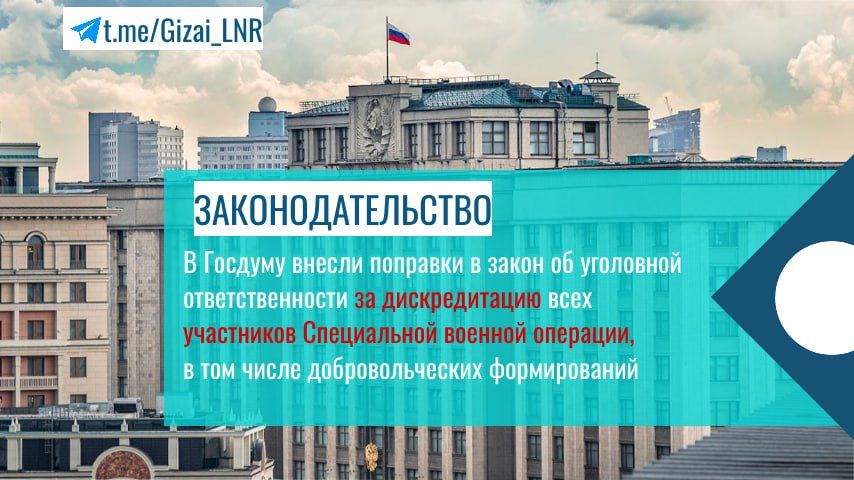 t.me/Gizai_LNR

ЗАКОНОДАТЕЛЬСТВО

В Госдуму внесли поправки в закон об уголовной ответственности за дискредитацию всех участников Специальной военной операции, в том числе добровольческих формирований